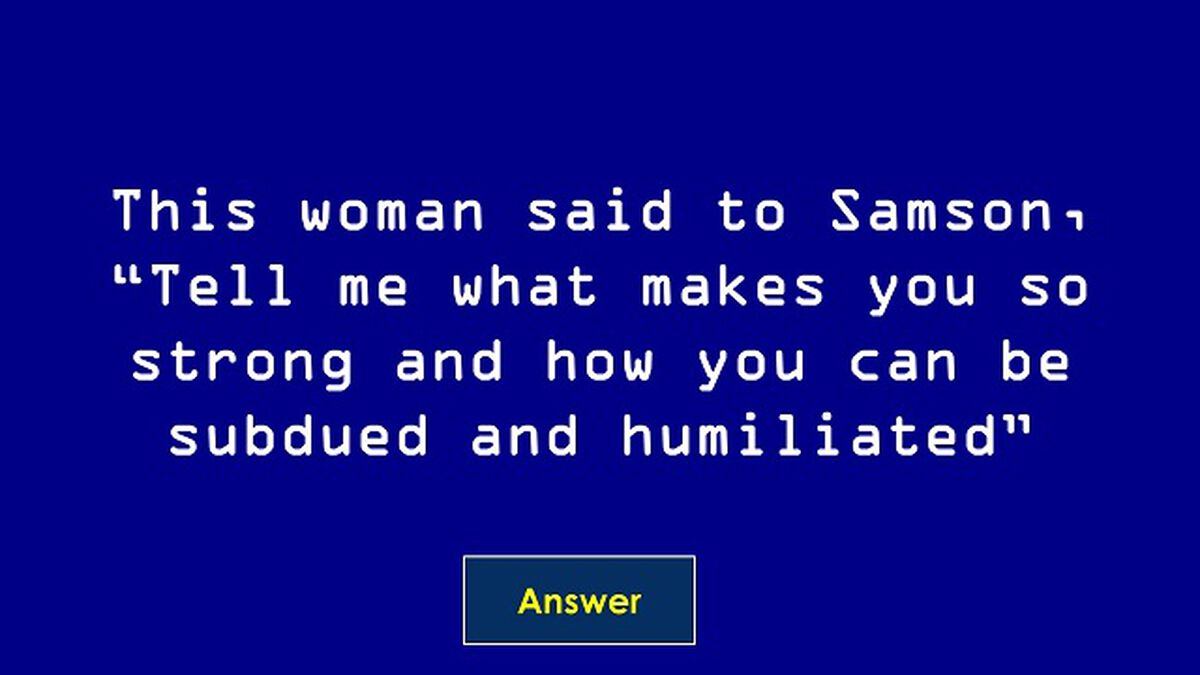 This woman said to Samson, “Tell me what makes you so strong and how you can be subdued and humiliated”

Answer